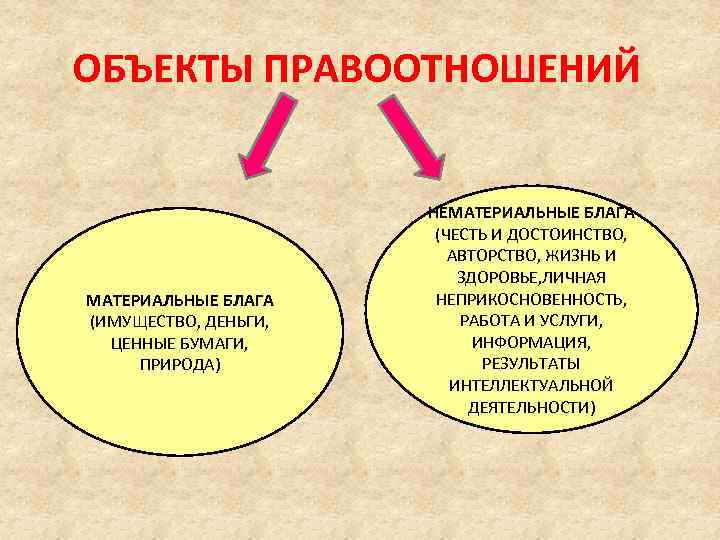 ОБЪЕКТЫ ПРАВООТНОШЕНИЙ

МАТЕРИАЛЬНЫЕ БЛАГА (ИМУЩЕСТВО, ДЕНЬГИ, ЦЕННЫЕ БУМАГИ, ПРИРОДА)

НЕМАТЕРИАЛЬНЫЕ БЛАГА (ЧЕСТЬ И ДОСТОИНСТВО, АВТОРСТВО, ЖИЗНЬ И ЗДОРОВЬЕ,ЛИЧНАЯ НЕПРИКОСНОВЕННОСТЬ, РАБОТА И УСЛУГИ, ИНФОРМАЦИЯ, РЕЗУЛЬТАТЫ ИНТЕЛЛЕКТУАЛЬНОЙ ДЕЯТЕЛЬНОСТИ)